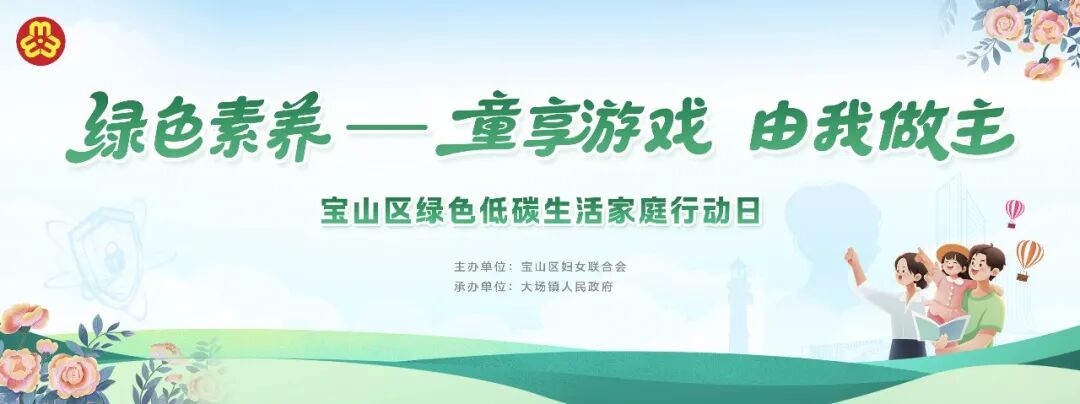 绿色素养 — 童享游戏 由我做主

宝山区绿色低碳生活家庭行动日

主办单位：宝山区妇女联合会
承办单位：大场镇人民政府